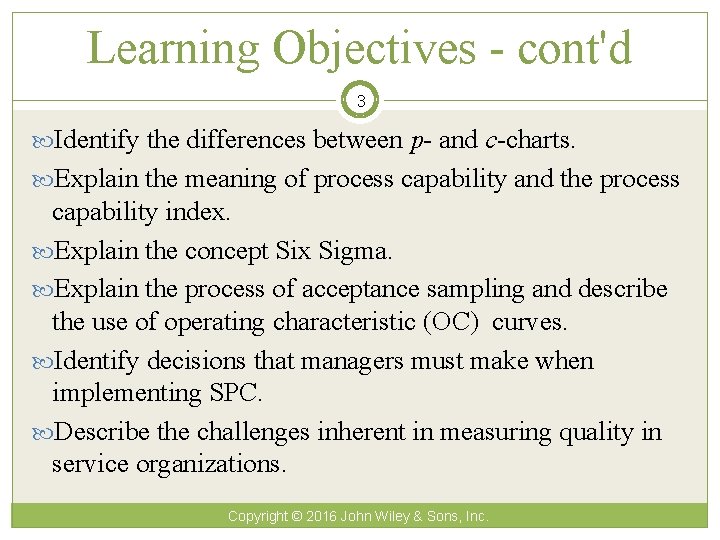 Learning Objectives - cont'd

3

Identify the differences between p- and c-charts.

Explain the meaning of process capability and the process capability index.

Explain the concept Six Sigma.

Explain the process of acceptance sampling and describe the use of operating characteristic (OC) curves.

Identify decisions that managers must make when implementing SPC.

Describe the challenges inherent in measuring quality in service organizations.

Copyright © 2016 John Wiley & Sons, Inc.